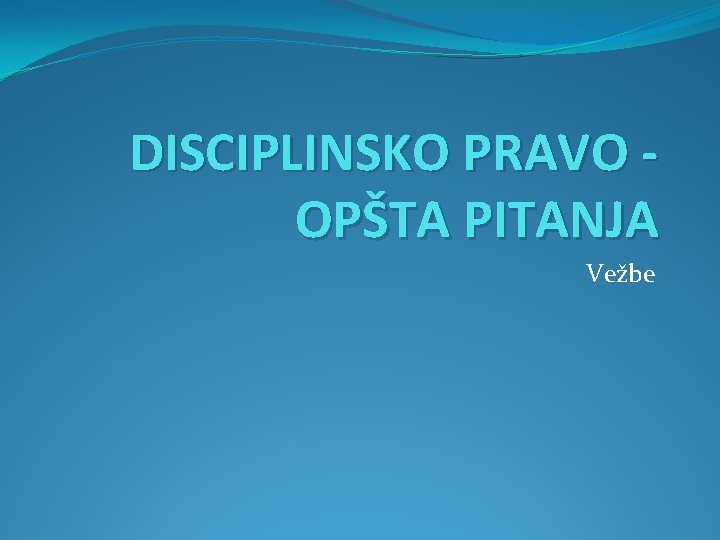 DISCIPLINSKO PRAVO - OPŠTA PITANJA

Vežbe